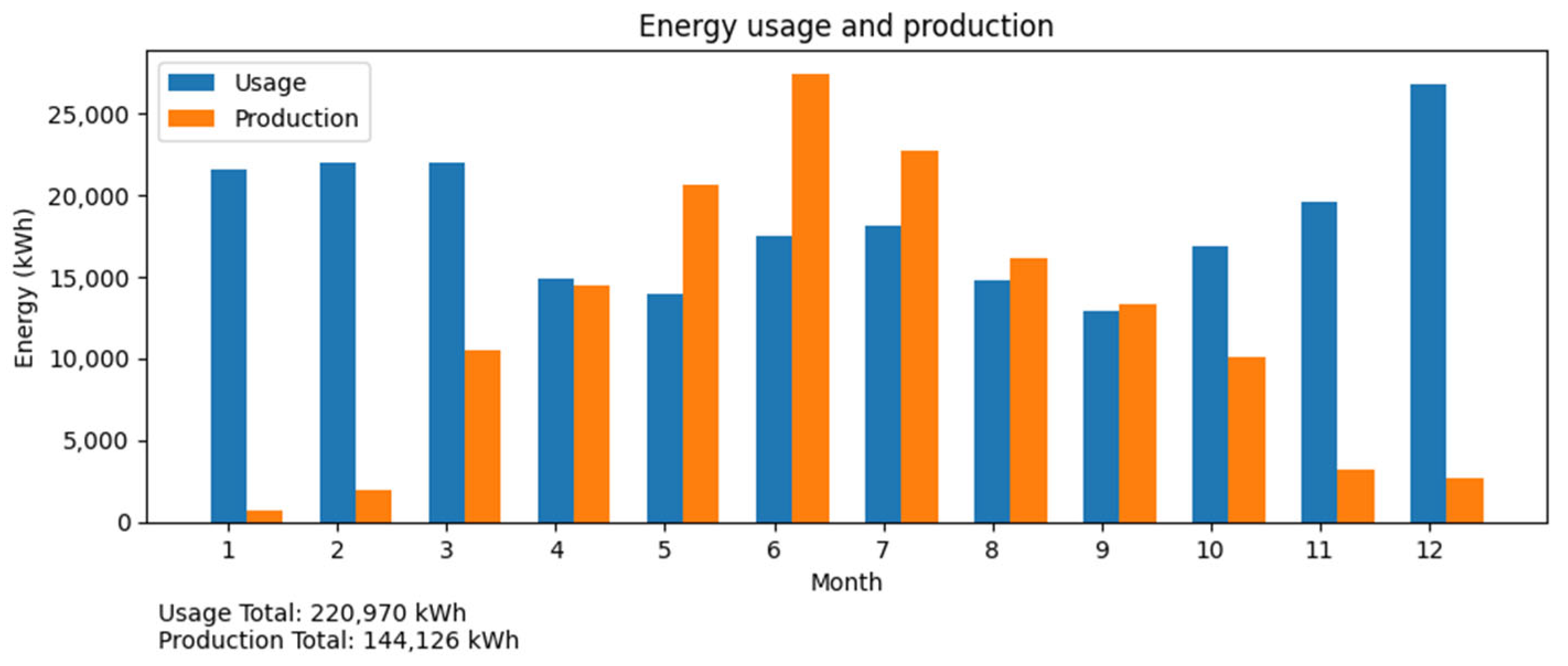 Energy usage and production

Usage
Production

Energy (kWh)

25,000
20,000
15,000
10,000
5,000
0

1 2 3 4 5 6 7 8 9 10 11 12

Month

Usage Total: 220,970 kWh
Production Total: 144,126 kWh